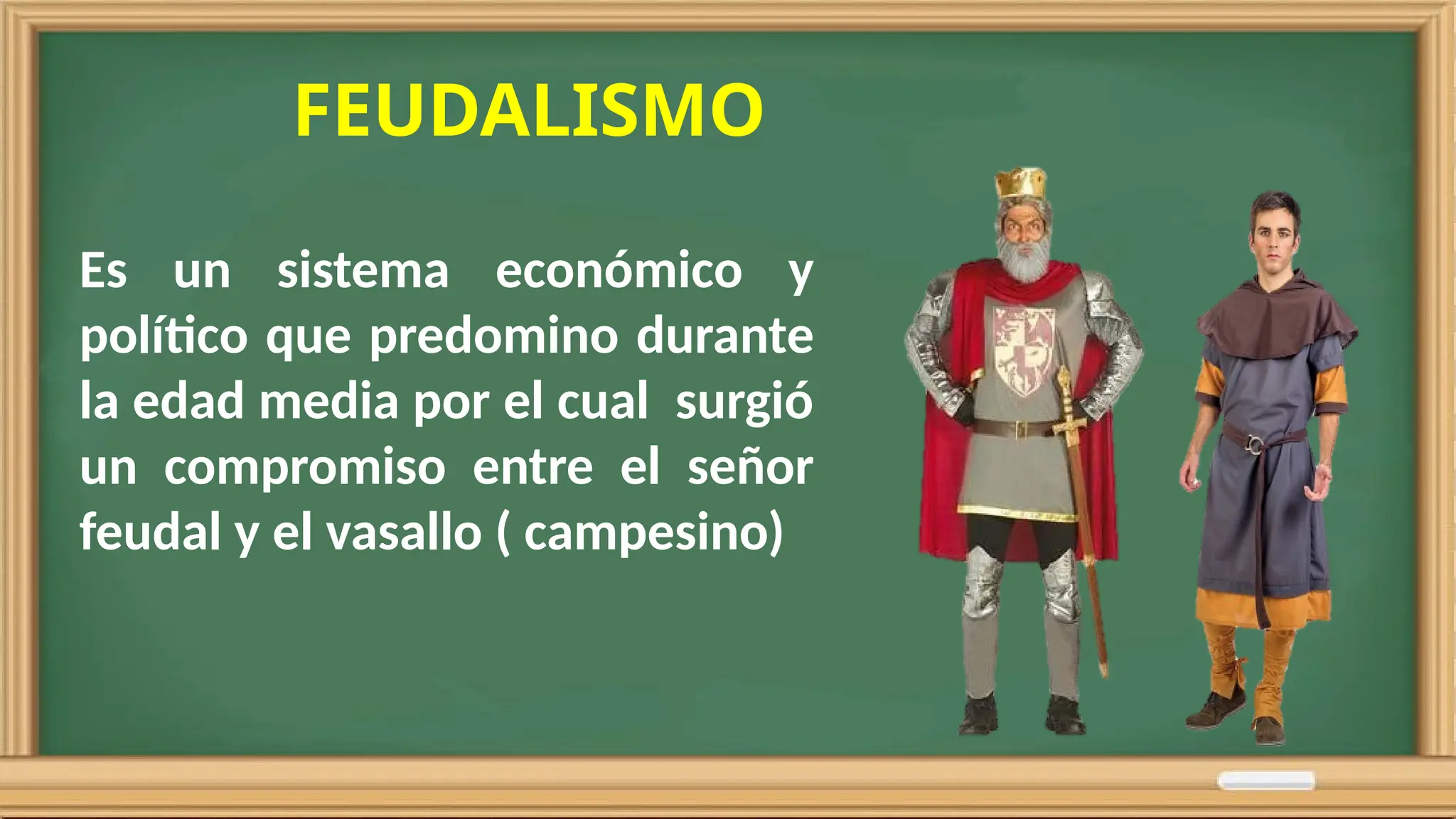 FEUDALISMO

Es un sistema económico y político que predomino durante la edad media por el cual surgió un compromiso entre el señor feudal y el vasallo ( campesino)